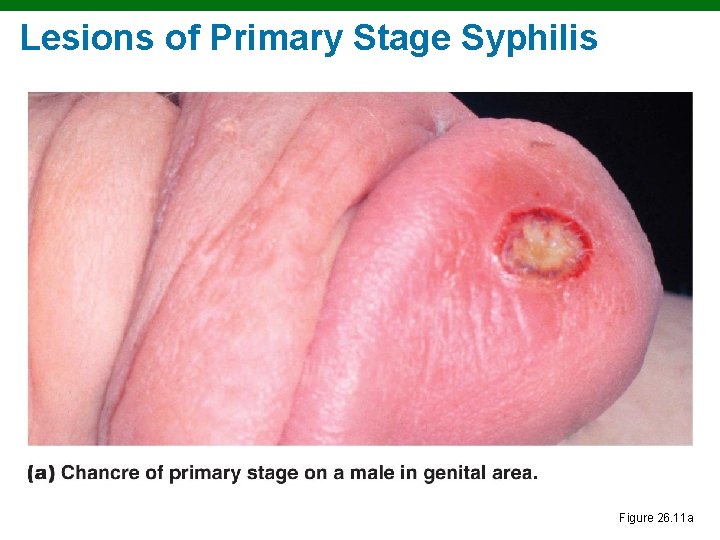 Lesions of Primary Stage Syphilis

(a) Chancre of primary stage on a male in genital area.

Figure 26.11a